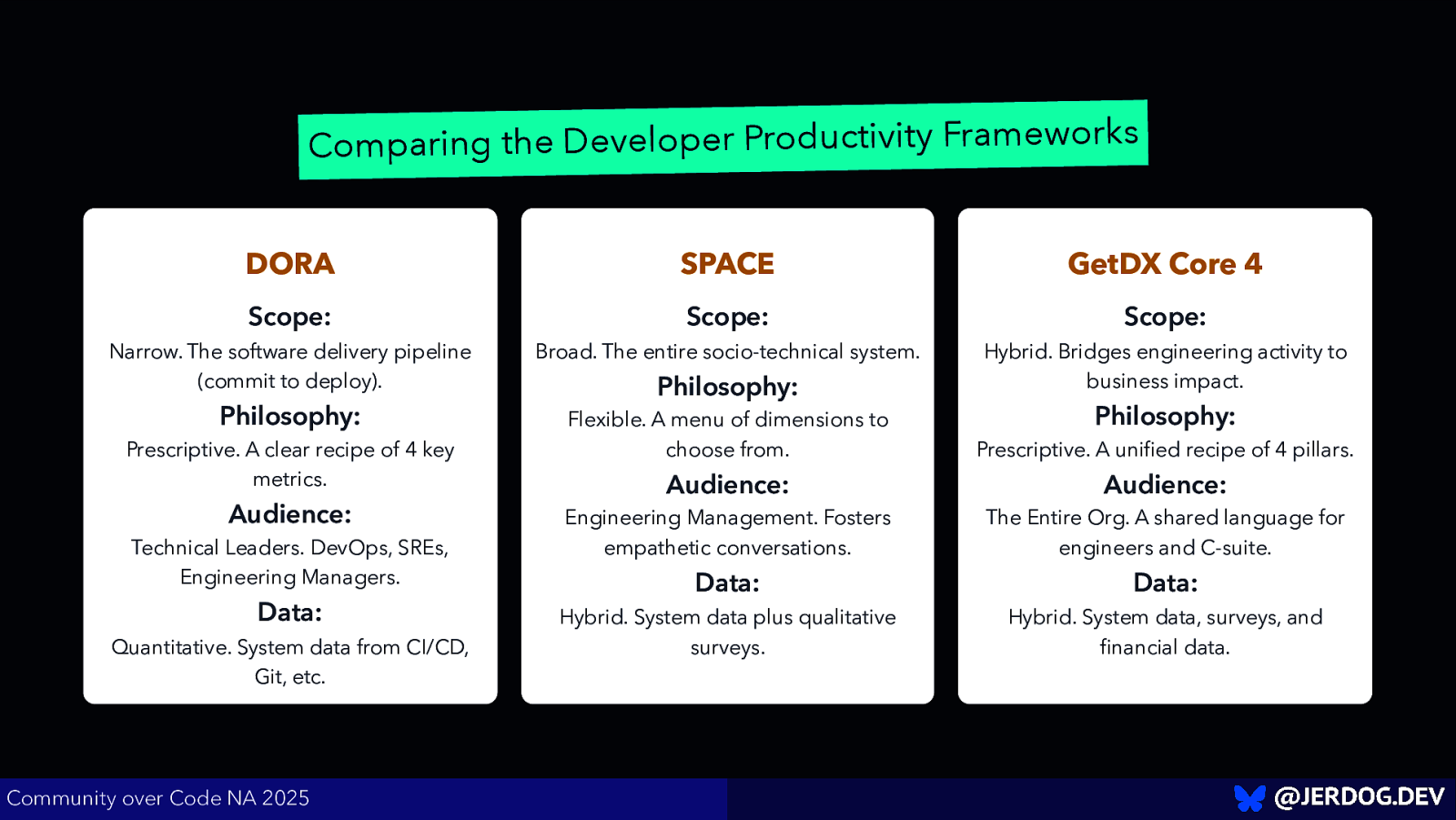 Comparing the Developer Productivity Frameworks

DORA

Scope:
Narrow. The software delivery pipeline (commit to deploy).

Philosophy:
Prescriptive. A clear recipe of 4 key metrics.

Audience:
Technical Leaders. DevOps, SREs, Engineering Managers.

Data:
Quantitative. System data from CI/CD, Git, etc.

SPACE

Scope:
Broad. The entire socio-technical system.

Philosophy:
Flexible. A menu of dimensions to choose from.

Audience:
Engineering Management. Fosters empathetic conversations.

Data:
Hybrid. System data plus qualitative surveys.

GetDX Core 4

Scope:
Hybrid. Bridges engineering activity to business impact.

Philosophy:
Prescriptive. A unified recipe of 4 pillars.

Audience:
The Entire Org. A shared language for engineers and C-suite.

Data:
Hybrid. System data, surveys, and financial data.

Community over Code NA 2025

@JERDOG.DEV